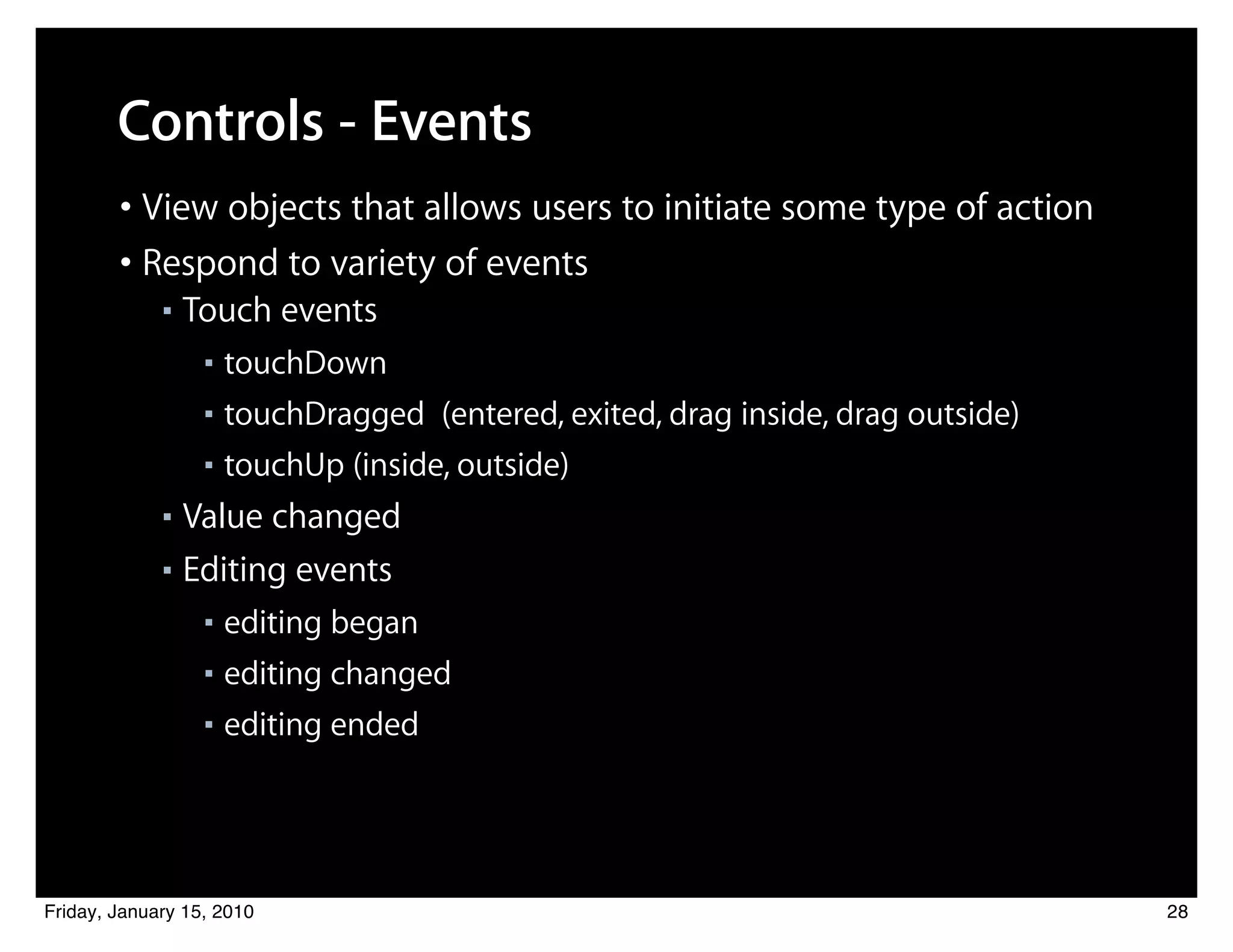 Controls - Events

• View objects that allows users to initiate some type of action

• Respond to variety of events

▪ Touch events

▪ touchDown

▪ touchDragged (entered, exited, drag inside, drag outside)

▪ touchUp (inside, outside)

▪ Value changed

▪ Editing events

▪ editing began

▪ editing changed

▪ editing ended

Friday, January 15, 2010

28